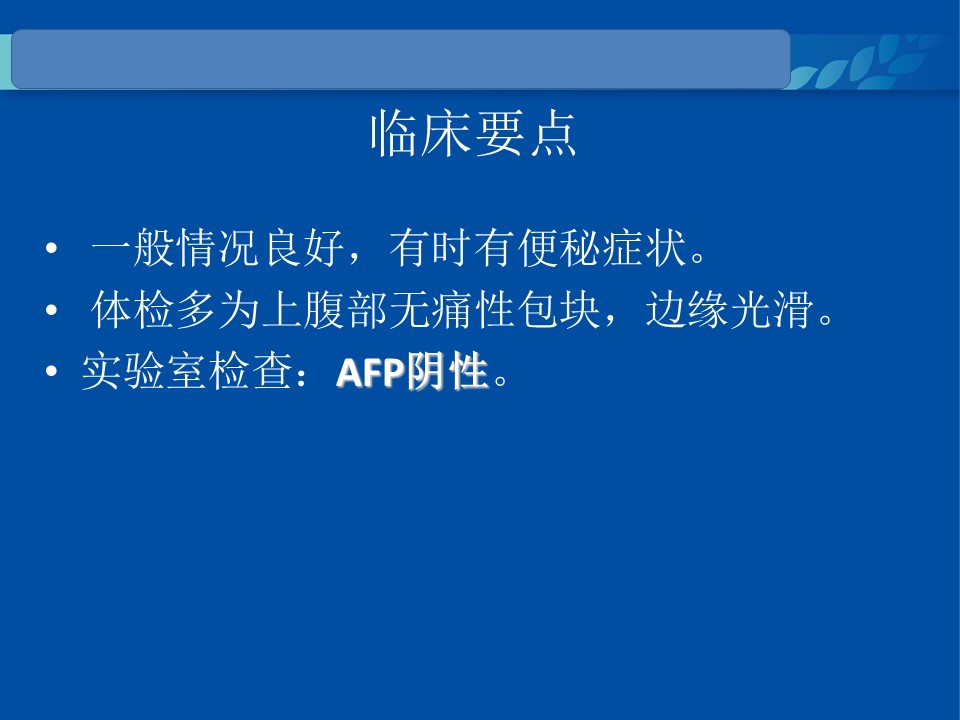 临床要点

• 一般情况良好，有时有便秘症状。
• 体检多为上腹部无痛性包块，边缘光滑。
• 实验室检查：AFP阴性。